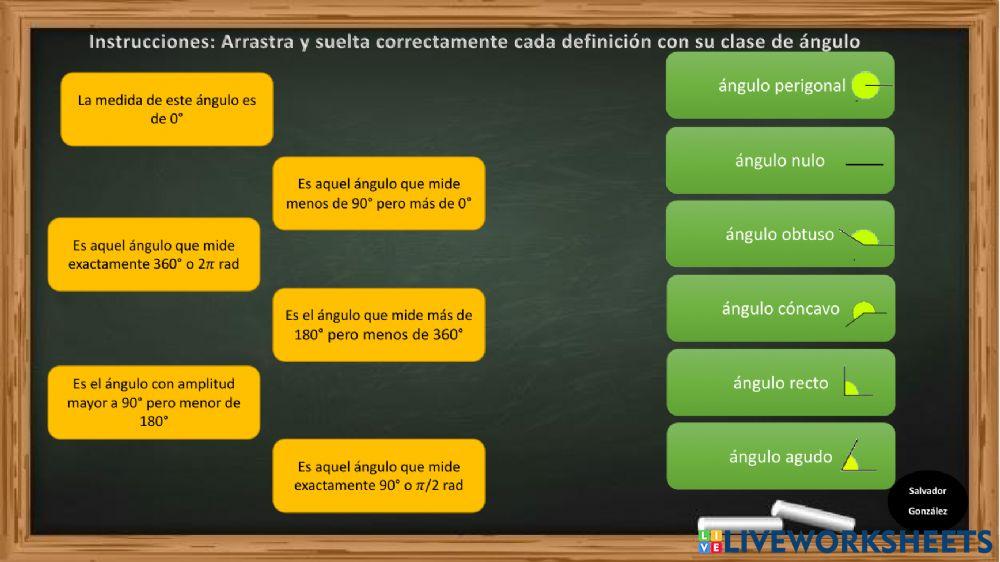 Instrucciones: Arrastra y suelta correctamente cada definición con su clase de ángulo

La medida de este ángulo es de 0°

Es aquel ángulo que mide menos de 90° pero más de 0°

Es aquel ángulo que mide exactamente 360° o $2\pi$ rad

Es el ángulo que mide más de 180° pero menos de 360°

Es el ángulo con amplitud mayor a 90° pero menor de 180°

Es aquel ángulo que mide exactamente 90° o $\pi/2$ rad

ángulo perigonal

ángulo nulo

ángulo obtuso

ángulo cóncavo

ángulo recto

ángulo agudo

Salvador González

LIVEWORKSHEETS